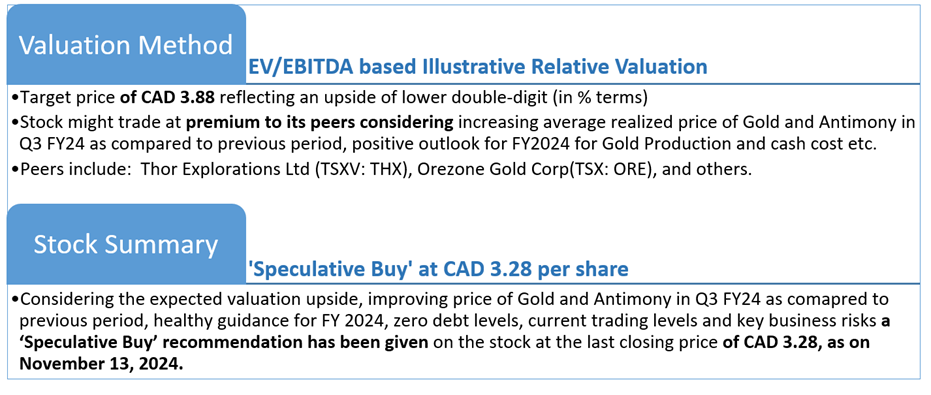 Valuation Method

EV/EBITDA based Illustrative Relative Valuation

•Target price of CAD 3.88 reflecting an upside of lower double-digit (in % terms)

•Stock might trade at premium to its peers considering increasing average realized price of Gold and Antimony in Q3 FY24 as compared to previous period, positive outlook for FY2024 for Gold Production and cash cost etc.

•Peers include: Thor Explorations Ltd (TSXV: THX), Orezone Gold Corp(TSX: ORE), and others.

Stock Summary

'Speculative Buy' at CAD 3.28 per share

•Considering the expected valuation upside, improving price of Gold and Antimony in Q3 FY24 as comapred to previous period, healthy guidance for FY 2024, zero debt levels, current trading levels and key business risks a 'Speculative Buy' recommendation has been given on the stock at the last closing price of CAD 3.28, as on November 13, 2024.